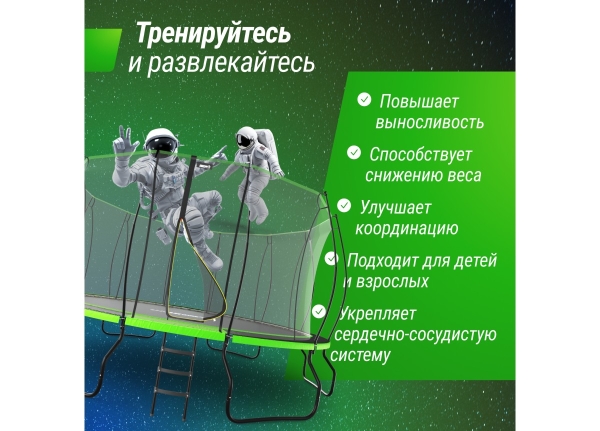 Тренируйтесь и развлекайтесь

Повышает выносливость

Способствует снижению веса

Улучшает координацию

Подходит для детей и взрослых

Укрепляет сердечно-сосудистую систему